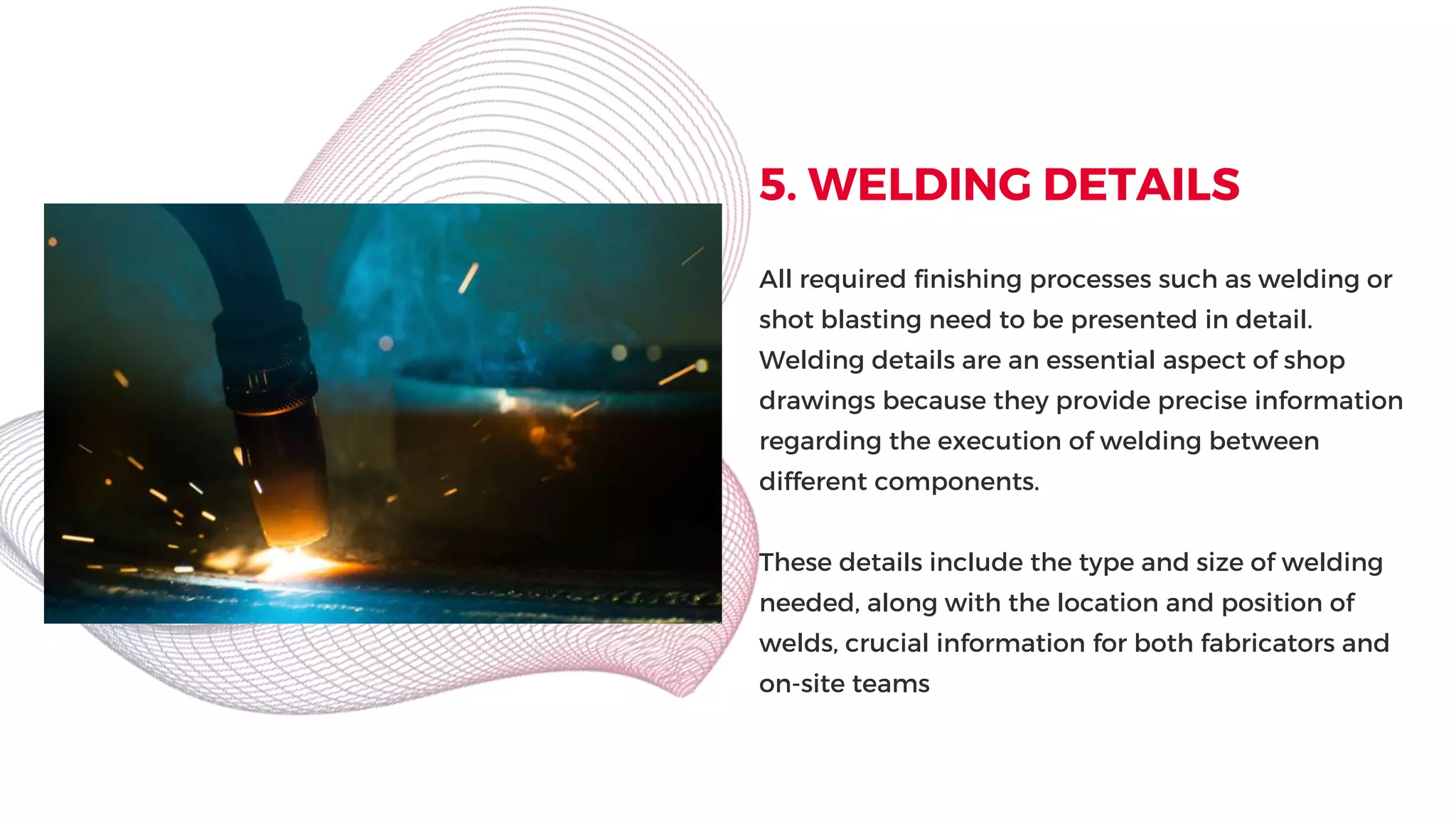 5. WELDING DETAILS

All required finishing processes such as welding or shot blasting need to be presented in detail. Welding details are an essential aspect of shop drawings because they provide precise information regarding the execution of welding between different components.

These details include the type and size of welding needed, along with the location and position of welds, crucial information for both fabricators and on-site teams